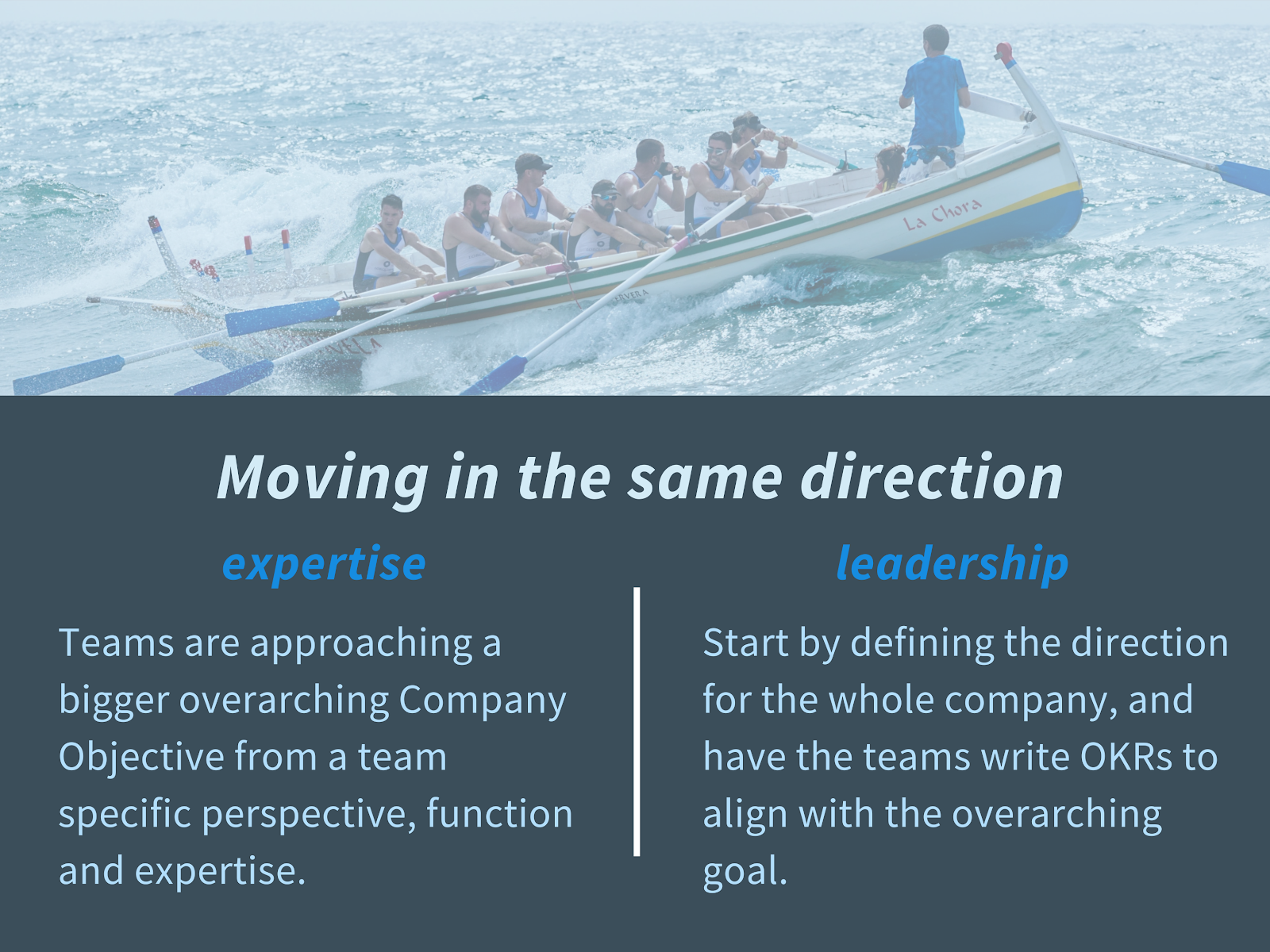 La Chora

Moving in the same direction

expertise

Teams are approaching a bigger overarching Company Objective from a team specific perspective, function and expertise.

leadership

Start by defining the direction for the whole company, and have the teams write OKRs to align with the overarching goal.